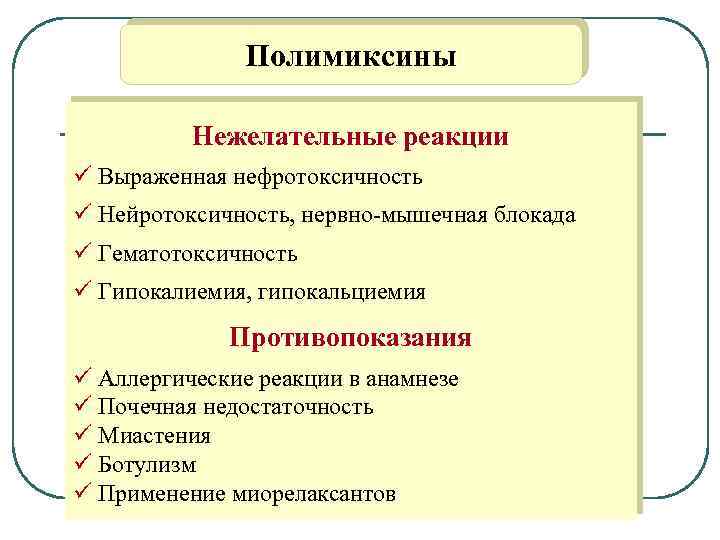 Полимиксины

Нежелательные реакции

✓ Выраженная нефротоксичность

✓ Нейротоксичность, нервно-мышечная блокада

✓ Гематотоксичность

✓ Гипокалиемия, гипокальциемия

Противопоказания

✓ Аллергические реакции в анамнезе
✓ Почечная недостаточность
✓ Миастения
✓ Ботулизм
✓ Применение миорелаксантов